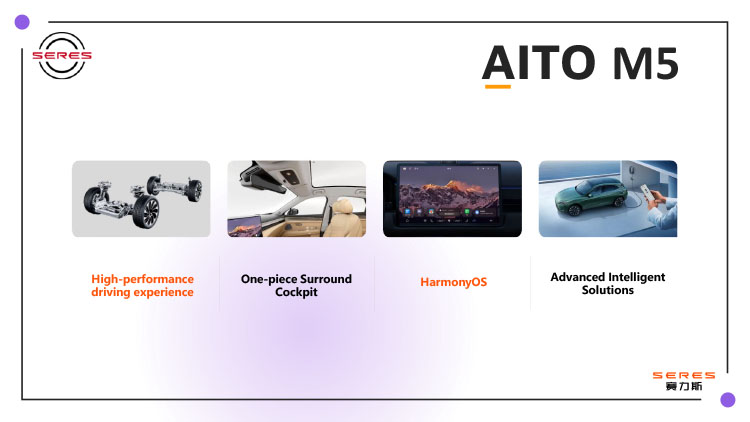 SERES

AITO M5

High-performance driving experience

One-piece Surround Cockpit

HarmonyOS

Advanced Intelligent Solutions

SERES
赛力斯